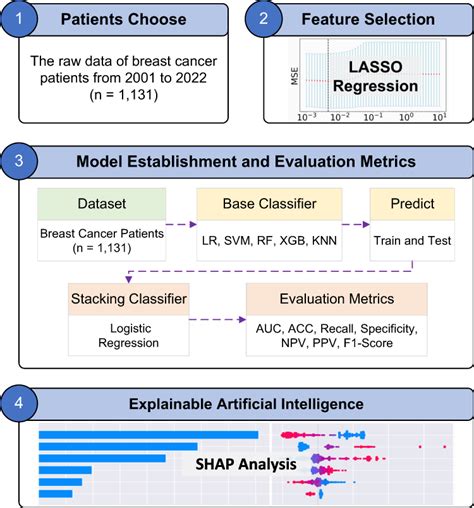 1 Patients Choose

The raw data of breast cancer patients from 2001 to 2022 (n = 1,131)

2 Feature Selection

MSE

LASSO Regression

$10^{-3}$ $10^{-2}$ $10^{-1}$ $10^{0}$ $10^{1}$

3 Model Establishment and Evaluation Metrics

Dataset

Breast Cancer Patients (n = 1,131)

Base Classifier

LR, SVM, RF, XGB, KNN

Predict

Train and Test

Stacking Classifier

Logistic Regression

Evaluation Metrics

AUC, ACC, Recall, Specificity, NPV, PPV, F1-Score

4 Explainable Artificial Intelligence

SHAP Analysis